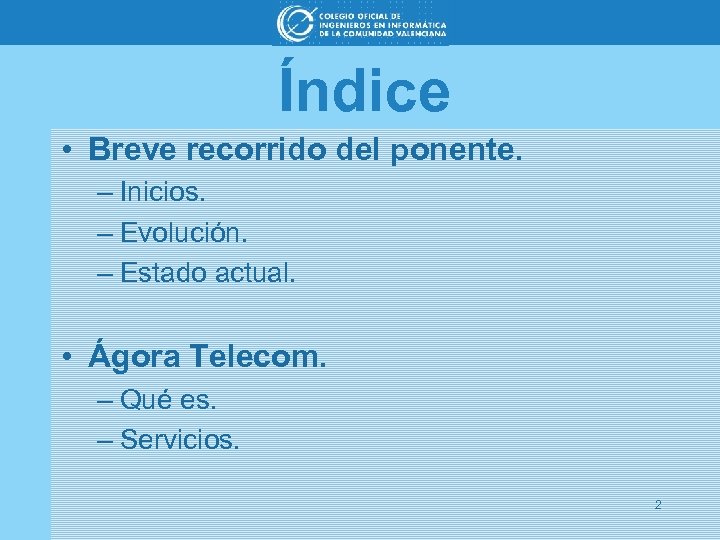 COLEGIO OFICIAL DE INGENIEROS EN INFORMÁTICA DE LA COMUNIDAD VALENCIANA

Índice

• Breve recorrido del ponente.
– Inicios.
– Evolución.
– Estado actual.

• Ágora Telecom.
– Qué es.
– Servicios.

2